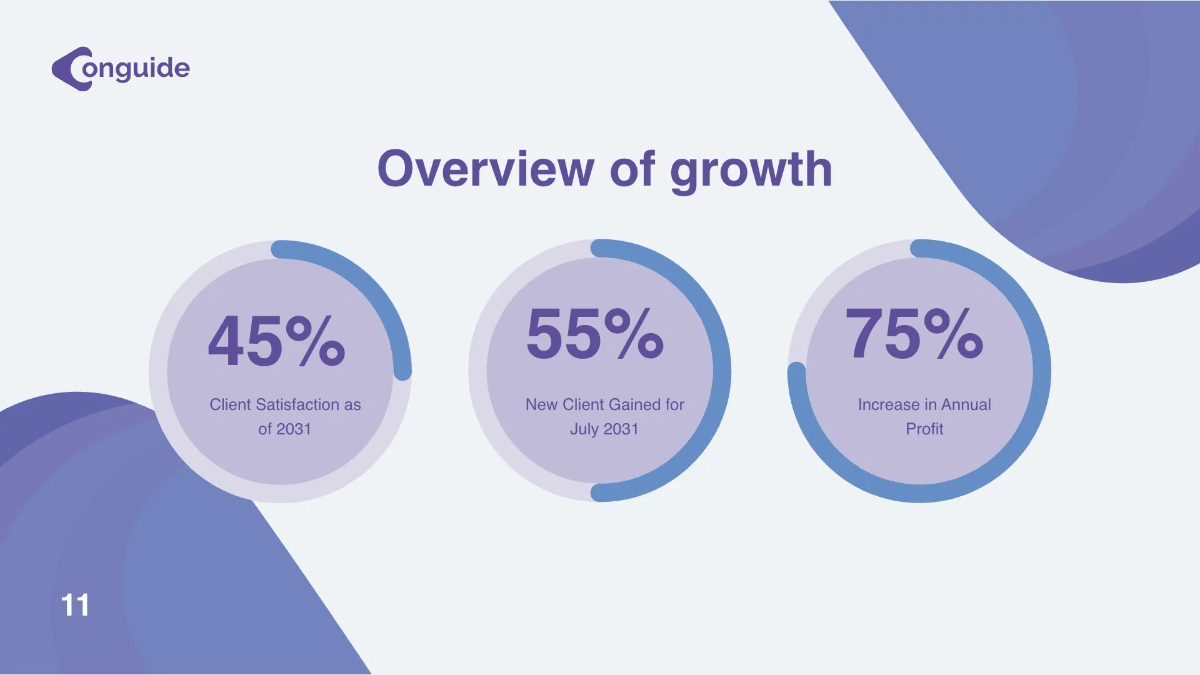 Conguide

Overview of growth

45%

Client Satisfaction as of 2031

55%

New Client Gained for July 2031

75%

Increase in Annual Profit

11